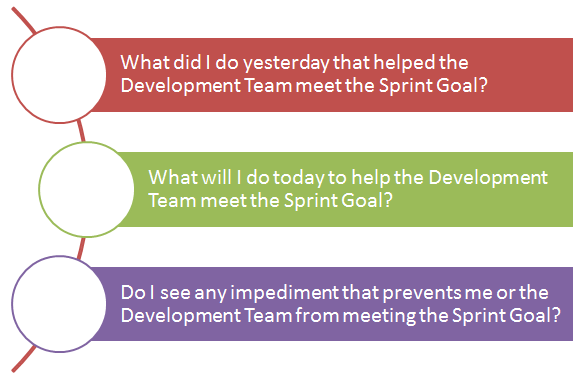 What did I do yesterday that helped the Development Team meet the Sprint Goal?

What will I do today to help the Development Team meet the Sprint Goal?

Do I see any impediment that prevents me or the Development Team from meeting the Sprint Goal?